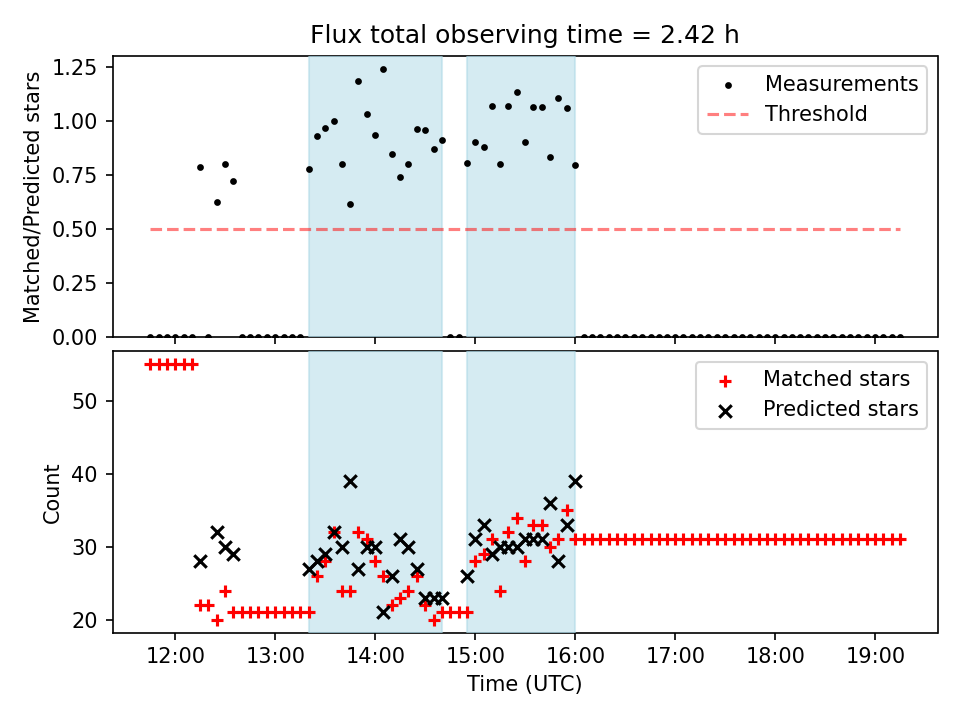 Flux total observing time = 2.42 h

Matched/Predicted stars

1.25
1.00
0.75
0.50
0.25
0.00

Measurements
Threshold

Count

50
40
30
20

Matched stars
Predicted stars

12:00
13:00
14:00
15:00
16:00
17:00
18:00
19:00

Time (UTC)